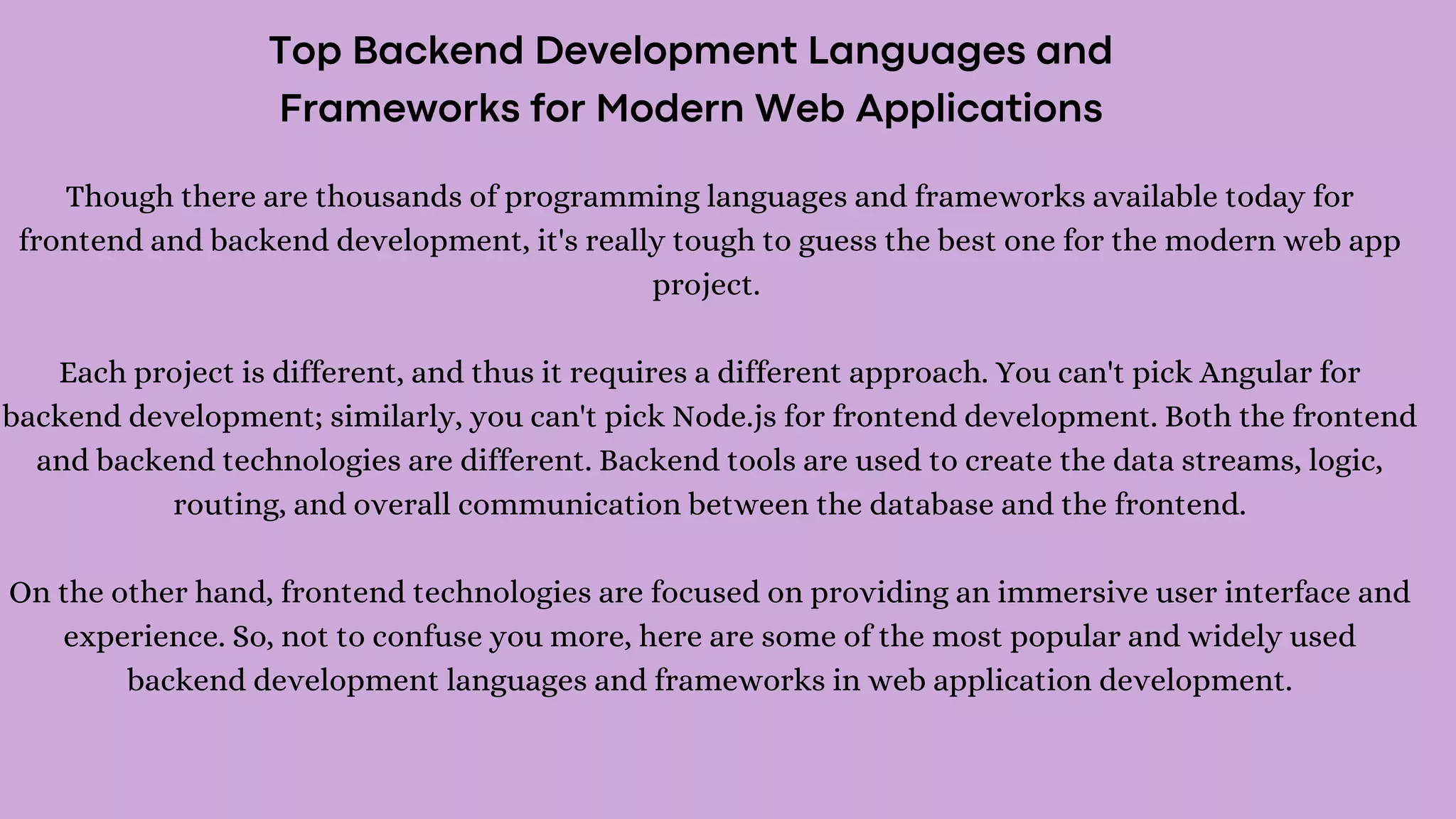 Top Backend Development Languages and Frameworks for Modern Web Applications

Though there are thousands of programming languages and frameworks available today for frontend and backend development, it's really tough to guess the best one for the modern web app project.

Each project is different, and thus it requires a different approach. You can't pick Angular for backend development; similarly, you can't pick Node.js for frontend development. Both the frontend and backend technologies are different. Backend tools are used to create the data streams, logic, routing, and overall communication between the database and the frontend.

On the other hand, frontend technologies are focused on providing an immersive user interface and experience. So, not to confuse you more, here are some of the most popular and widely used backend development languages and frameworks in web application development.